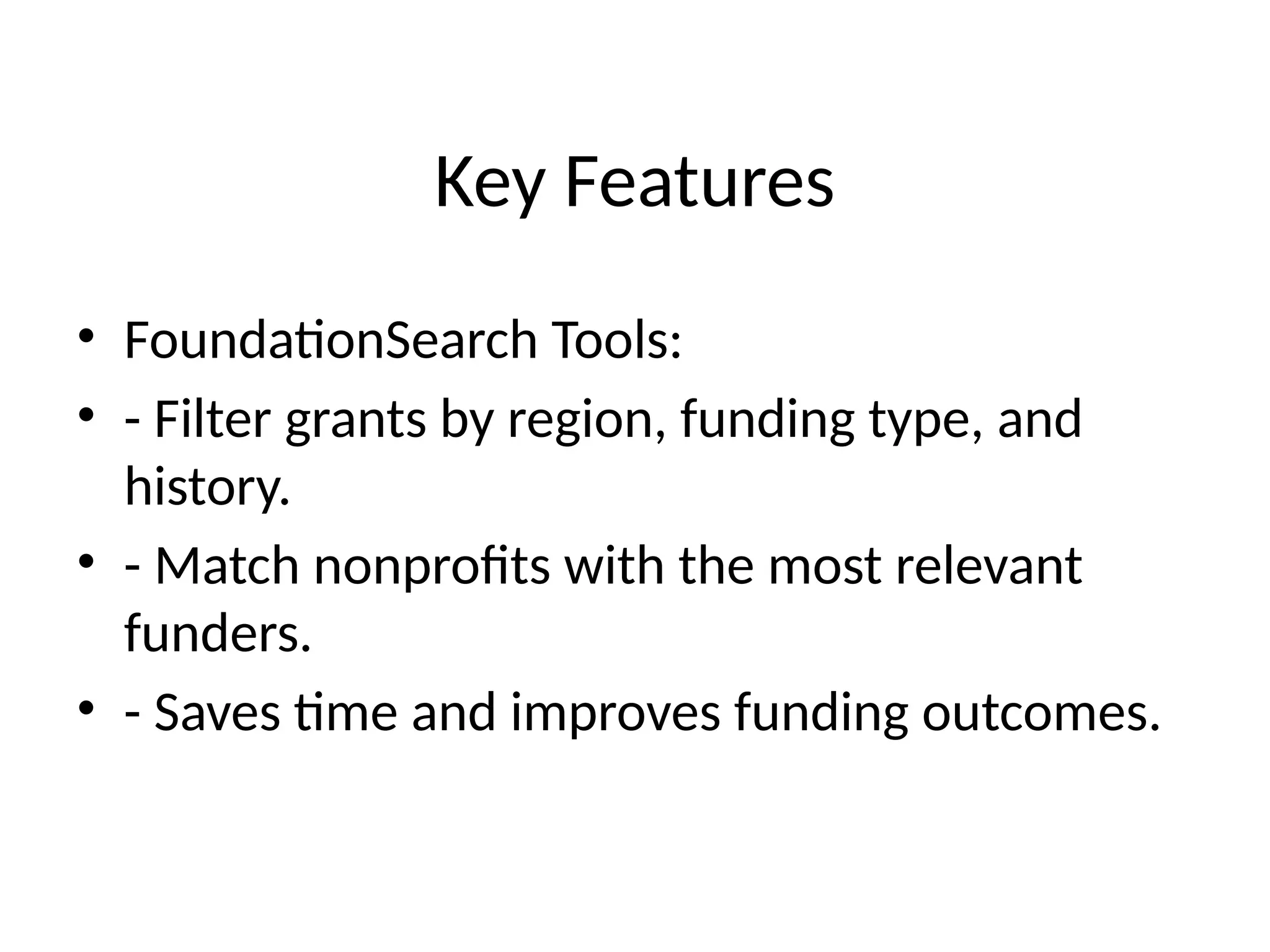 Key Features

• FoundationSearch Tools:
• - Filter grants by region, funding type, and history.
• - Match nonprofits with the most relevant funders.
• - Saves time and improves funding outcomes.